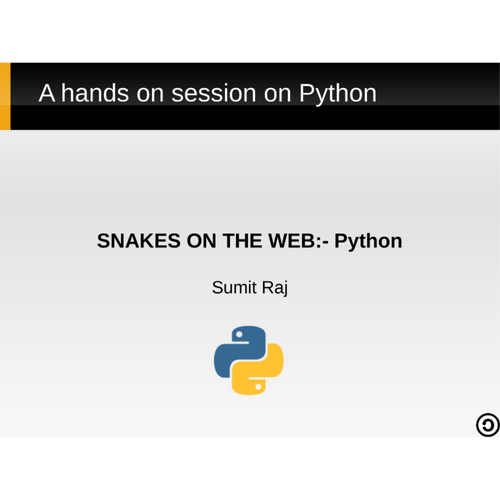 A hands on session on Python

SNAKES ON THE WEB:- Python

Sumit Raj